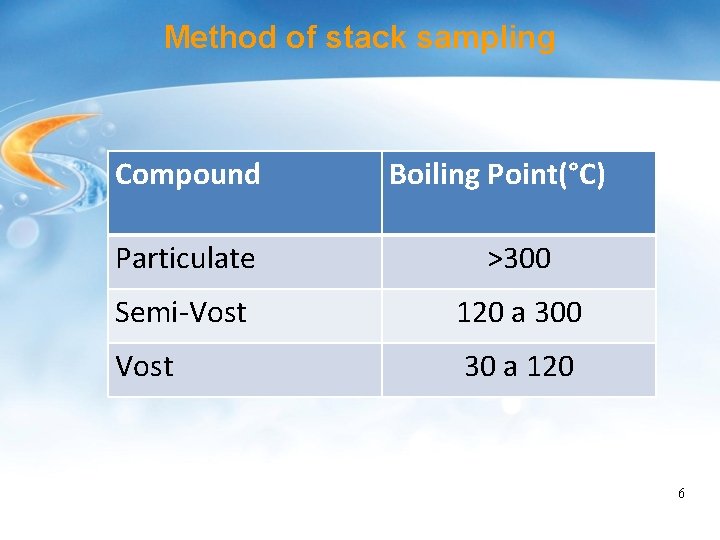 Method of stack sampling

| Compound | Boiling Point(°C) |
|---|---|
| Particulate | >300 |
| Semi-Vost | 120 a 300 |
| Vost | 30 a 120 |

6